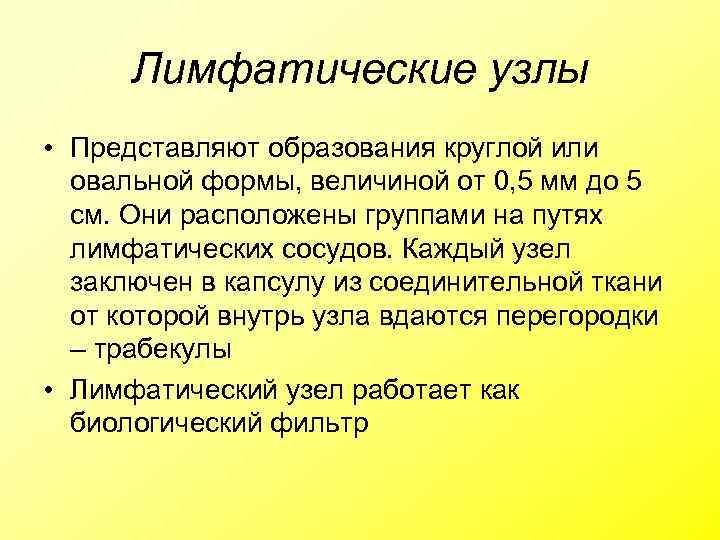 Лимфатические узлы

• Представляют образования круглой или овальной формы, величиной от 0,5 мм до 5 см. Они расположены группами на путях лимфатических сосудов. Каждый узел заключен в капсулу из соединительной ткани от которой внутрь узла вдаются перегородки – трабекулы

• Лимфатический узел работает как биологический фильтр